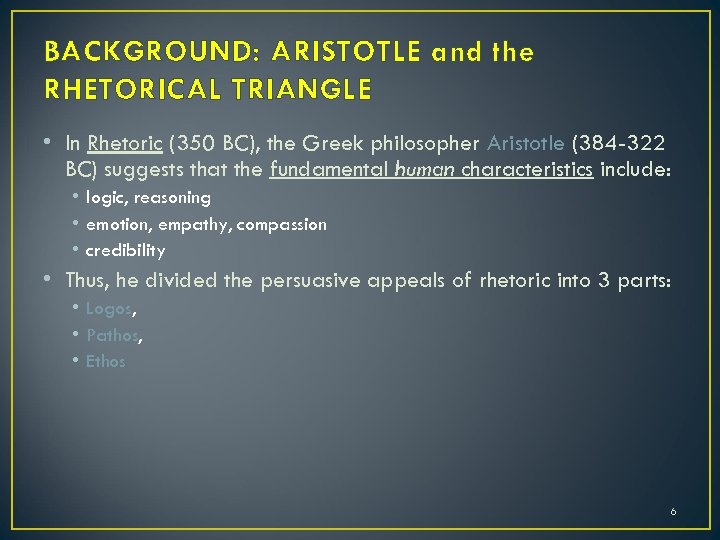 BACKGROUND: ARISTOTLE and the RHETORICAL TRIANGLE

• In Rhetoric (350 BC), the Greek philosopher Aristotle (384-322 BC) suggests that the fundamental human characteristics include:
• logic, reasoning
• emotion, empathy, compassion
• credibility
• Thus, he divided the persuasive appeals of rhetoric into 3 parts:
• Logos,
• Pathos,
• Ethos

6